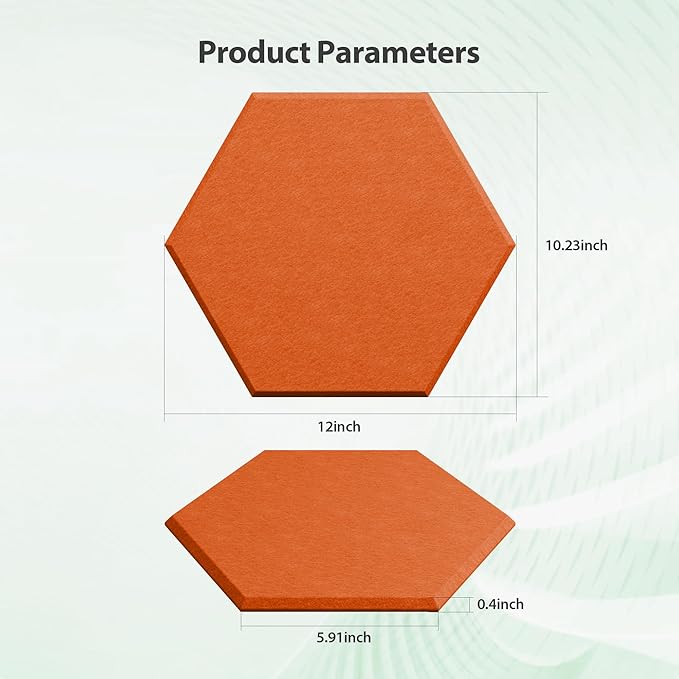 Product Parameters

10.23inch

12inch

0.4inch

5.91inch